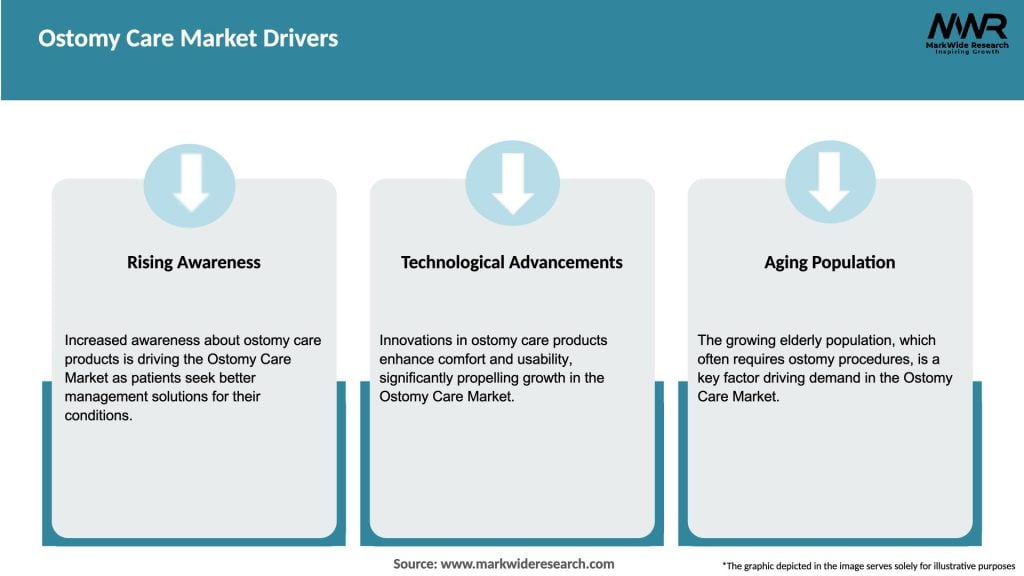 Ostomy Care Market Drivers

MWR
MarkWide Research
Inspiring Growth

Rising Awareness

Increased awareness about ostomy care products is driving the Ostomy Care Market as patients seek better management solutions for their conditions.

Technological Advancements

Innovations in ostomy care products enhance comfort and usability, significantly propelling growth in the Ostomy Care Market.

Aging Population

The growing elderly population, which often requires ostomy procedures, is a key factor driving demand in the Ostomy Care Market.

Source: www.markwideresearch.com

*The graphic depicted in the image serves solely for illustrative purposes